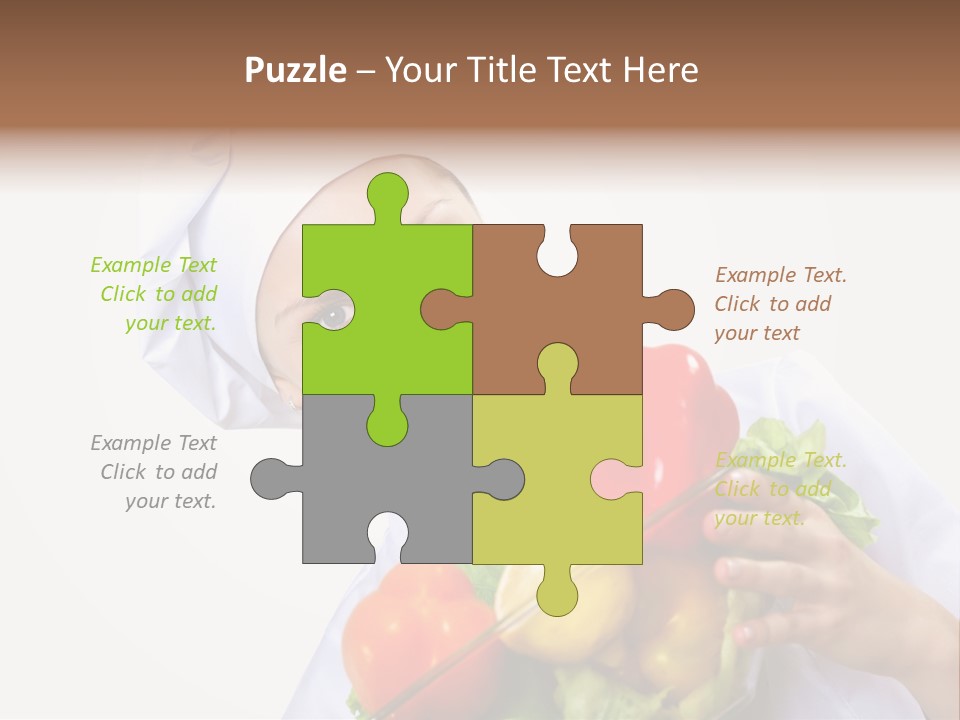 Puzzle – Your Title Text Here

Example Text
Click to add
your text.

Example Text.
Click to add
your text

Example Text
Click to add
your text.

Example Text.
Click to add
your text.